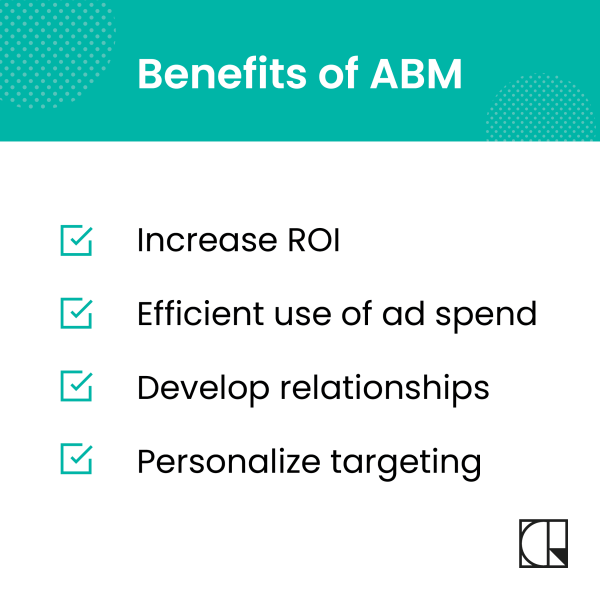 Benefits of ABM

Increase ROI

Efficient use of ad spend

Develop relationships

Personalize targeting